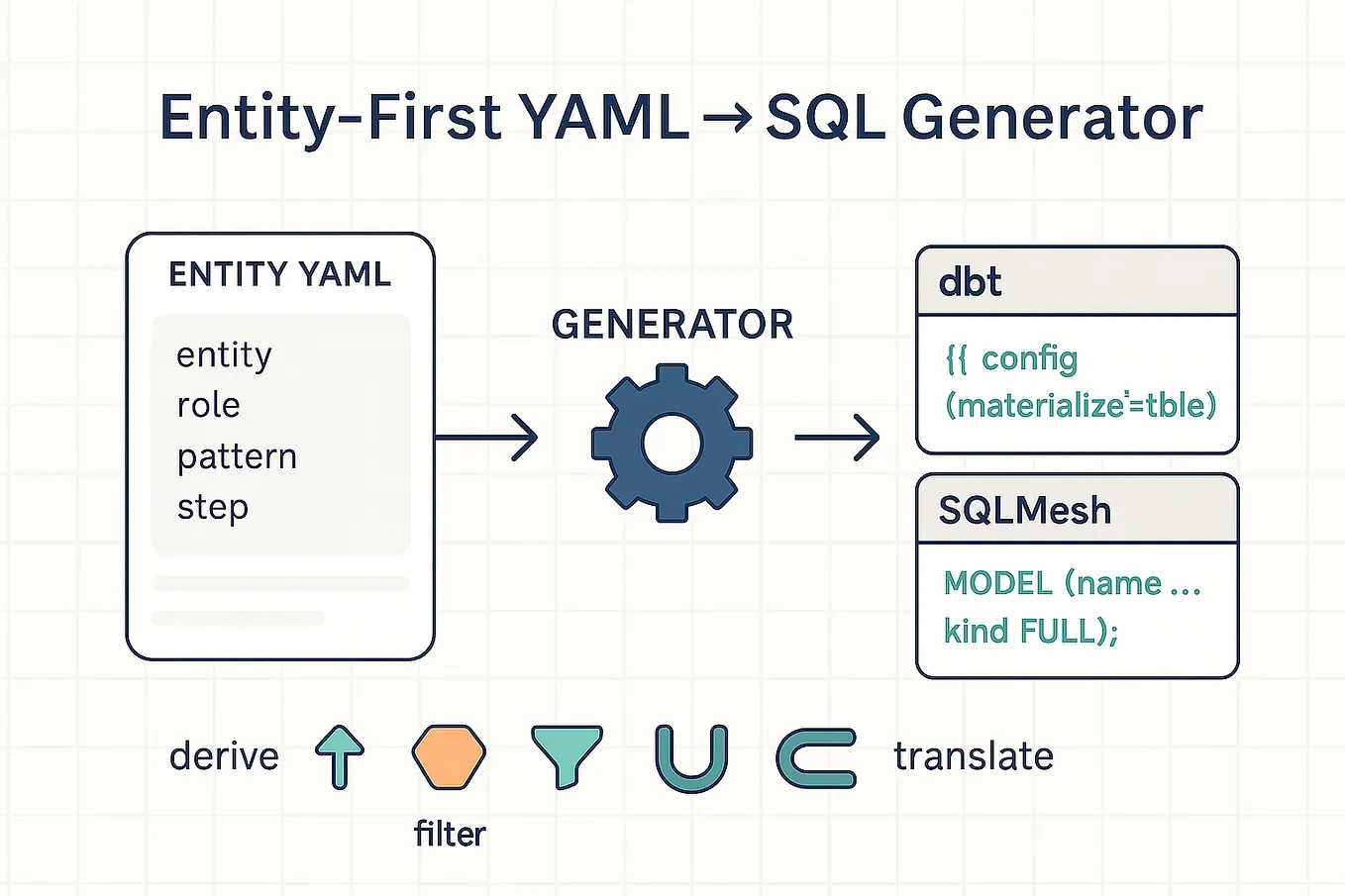 Entity-First YAML → SQL Generator

ENTITY YAML

entity
role
pattern
step

GENERATOR

dbt

{{ config
(materialize'=tble)

SQLMesh

MODEL (name ...
kind FULL);

derive

filter

translate